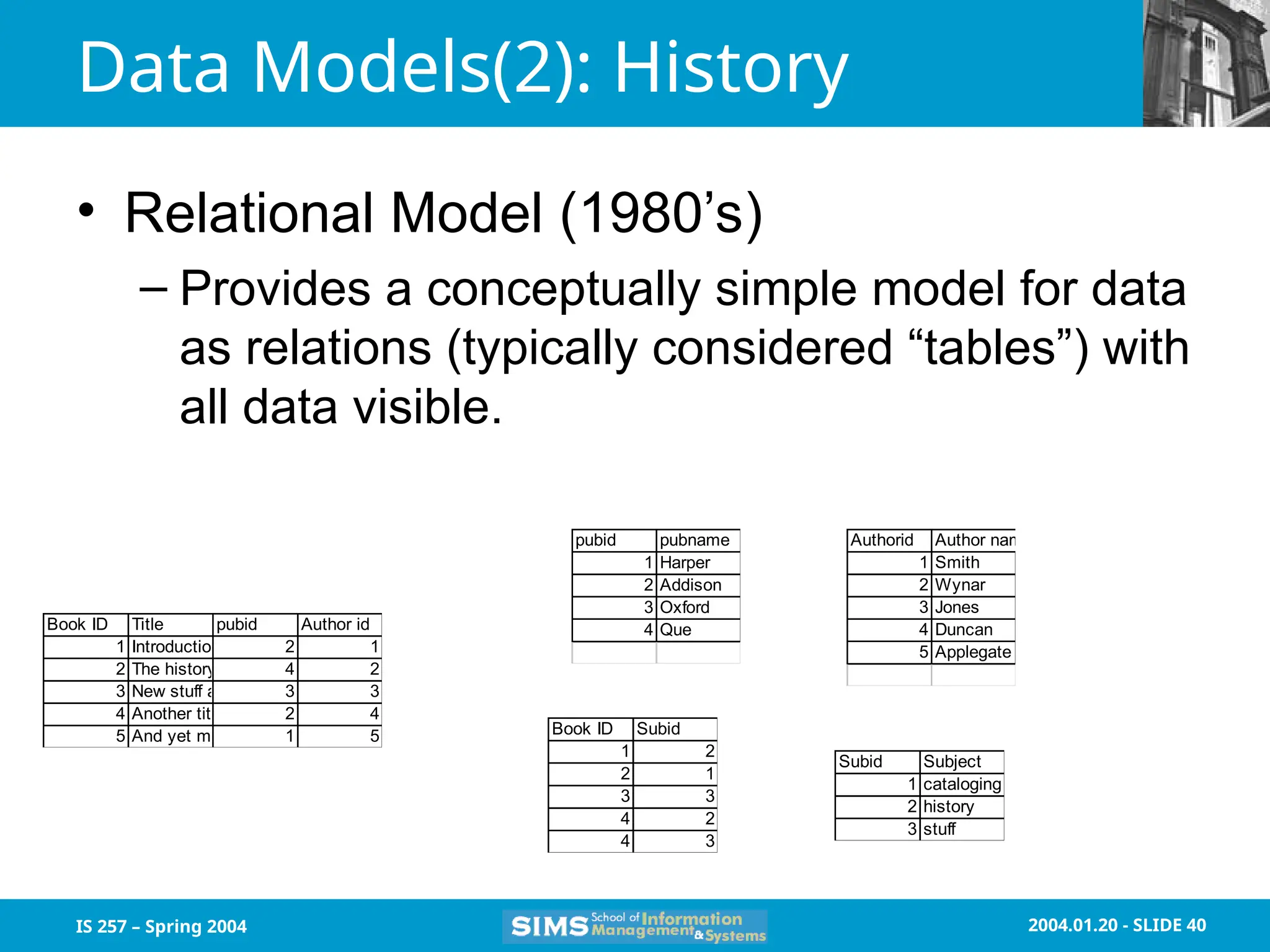 Data Models(2): History

• Relational Model (1980’s)

– Provides a conceptually simple model for data as relations (typically considered “tables”) with all data visible.

| Book ID | Title | pubid | Author id |
|---|---|---|---|
| 1 | Introductio | 2 | 1 |
| 2 | The history | 4 | 2 |
| 3 | New stuff a | 3 | 3 |
| 4 | Another tit | 2 | 4 |
| 5 | And yet m | 1 | 5 |

| pubid | pubname |
|---|---|
| 1 | Harper |
| 2 | Addison |
| 3 | Oxford |
| 4 | Que |
| | |

| Authorid | Author nan |
|---|---|
| 1 | Smith |
| 2 | Wynar |
| 3 | Jones |
| 4 | Duncan |
| 5 | Applegate |
| | |

| Book ID | Subid |
|---|---|
| 1 | 2 |
| 2 | 1 |
| 3 | 3 |
| 4 | 2 |
| 4 | 3 |

| Subid | Subject |
|---|---|
| 1 | cataloging |
| 2 | history |
| 3 | stuff |

IS 257 – Spring 2004

SIMS School of Information Management & Systems

2004.01.20 - SLIDE 40